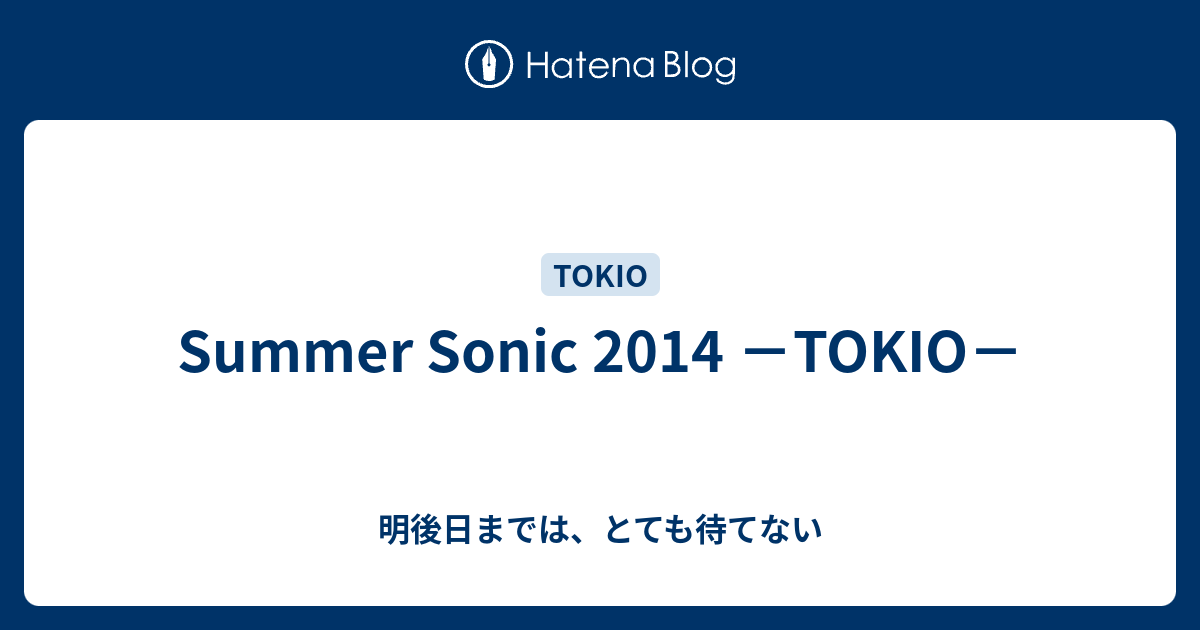 Hatena Blog

TOKIO

Summer Sonic 2014 －TOKIO－

明後日までは、とても待てない